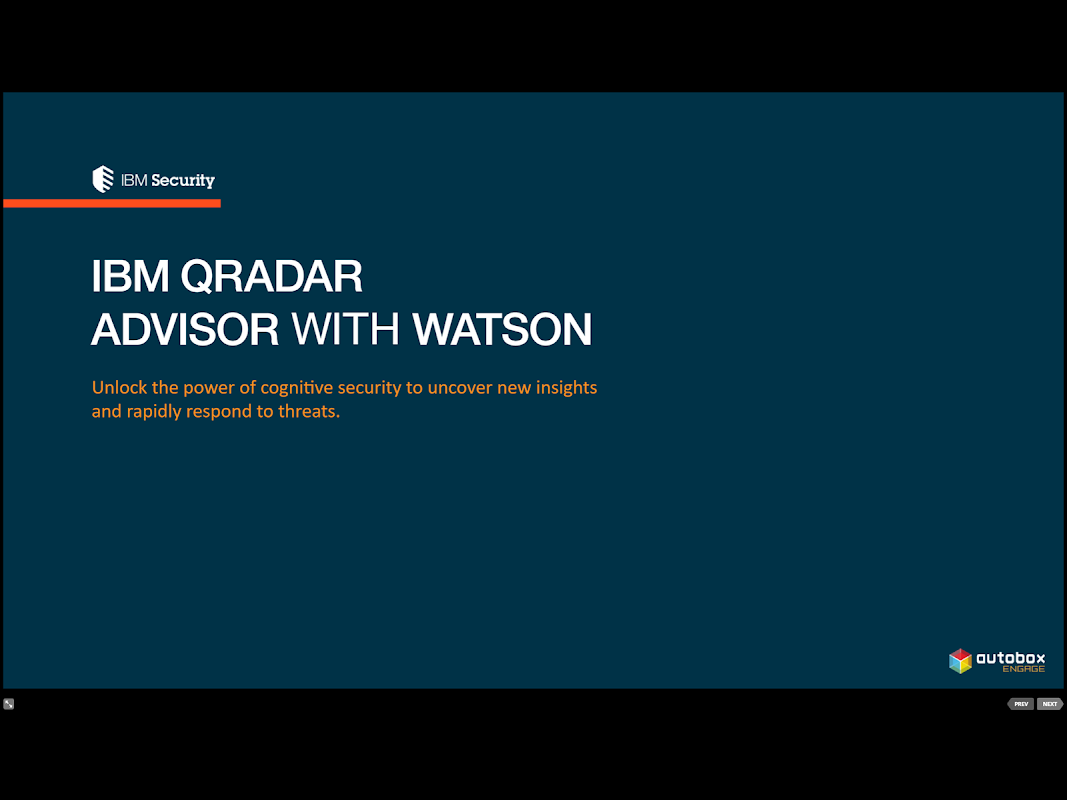 IBM Security

IBM QRADAR
ADVISOR WITH WATSON

Unlock the power of cognitive security to uncover new insights and rapidly respond to threats.

autobox ENGAGE

PREV NEXT